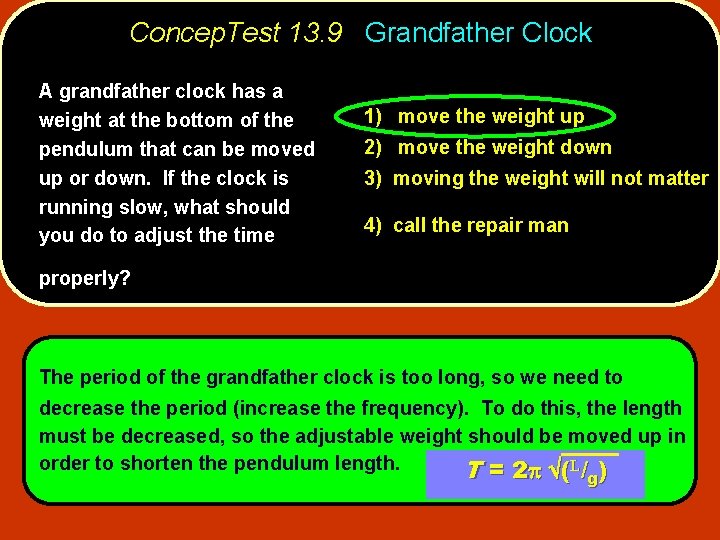 ConcepTest 13.9 Grandfather Clock

A grandfather clock has a weight at the bottom of the pendulum that can be moved up or down. If the clock is running slow, what should you do to adjust the time properly?

1) move the weight up
2) move the weight down
3) moving the weight will not matter
4) call the repair man

The period of the grandfather clock is too long, so we need to decrease the period (increase the frequency). To do this, the length must be decreased, so the adjustable weight should be moved up in order to shorten the pendulum length.

$T = 2\pi \sqrt{(L/g)}$